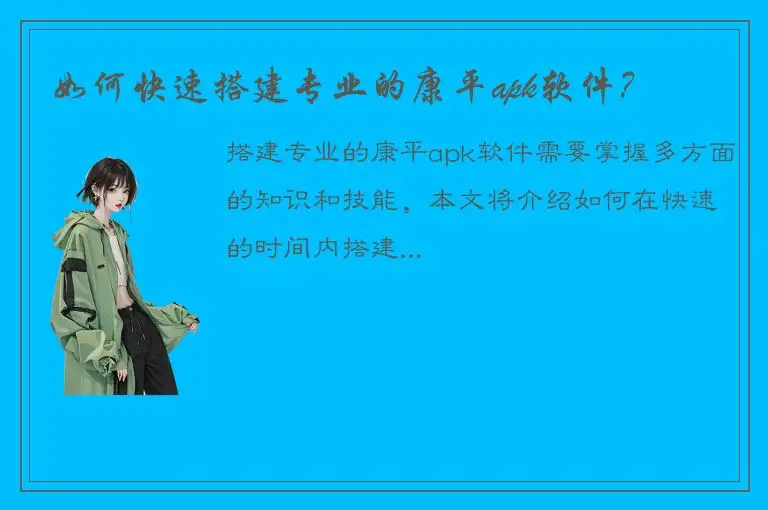 如何快速搭建专业的康平apk软件？

搭建专业的康平apk软件需要掌握多方面的知识和技能，本文将介绍如何在快速的时间内搭建...